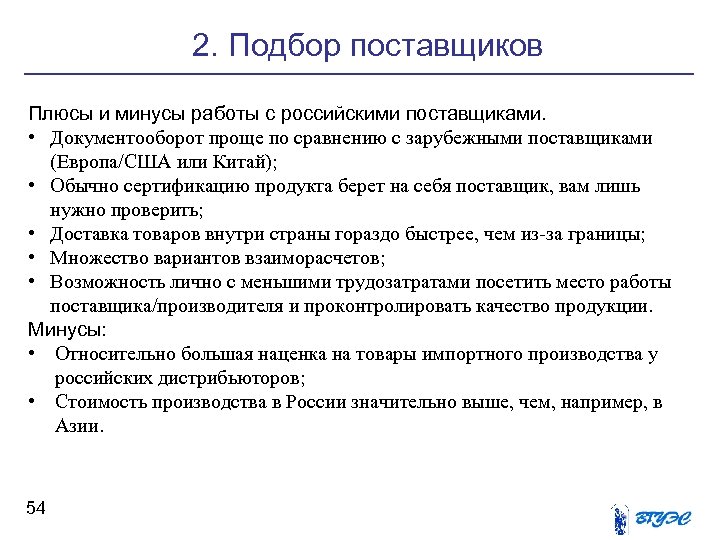 2. Подбор поставщиков

Плюсы и минусы работы с российскими поставщиками.

• Документооборот проще по сравнению с зарубежными поставщиками (Европа/США или Китай);
• Обычно сертификацию продукта берет на себя поставщик, вам лишь нужно проверить;
• Доставка товаров внутри страны гораздо быстрее, чем из-за границы;
• Множество вариантов взаиморасчетов;
• Возможность лично с меньшими трудозатратами посетить место работы поставщика/производителя и проконтролировать качество продукции.

Минусы:

• Относительно большая наценка на товары импортного производства у российских дистрибьюторов;
• Стоимость производства в России значительно выше, чем, например, в Азии.

54

ВГУЭС